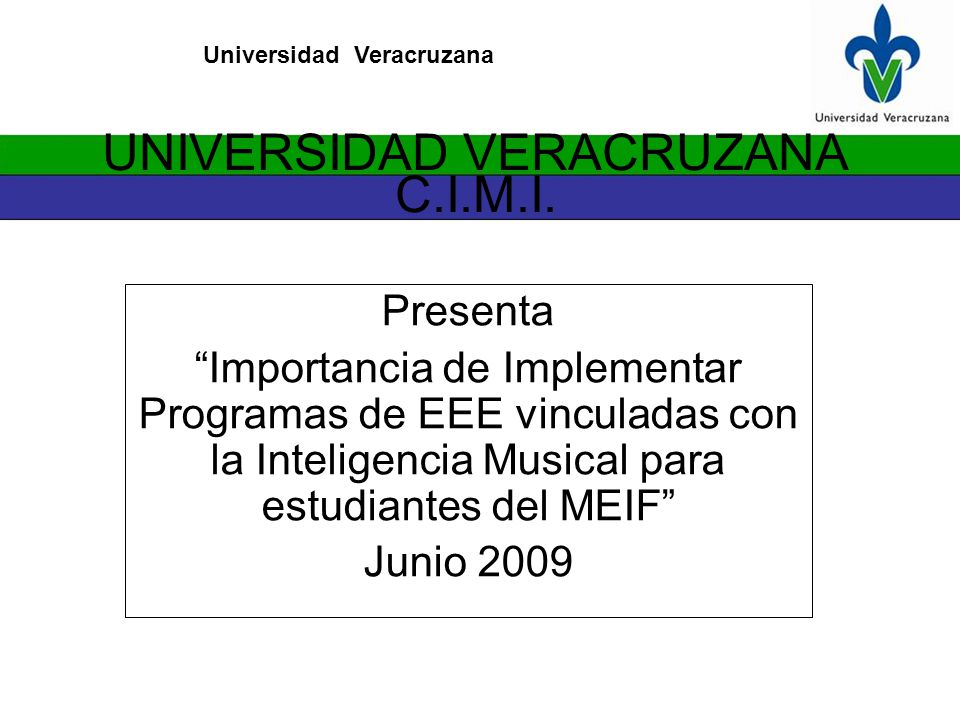 Universidad Veracruzana

Universidad Veracruzana

UNIVERSIDAD VERACRUZANA
C.I.M.I.

Presenta

“Importancia de Implementar Programas de EEE vinculadas con la Inteligencia Musical para estudiantes del MEIF”

Junio 2009